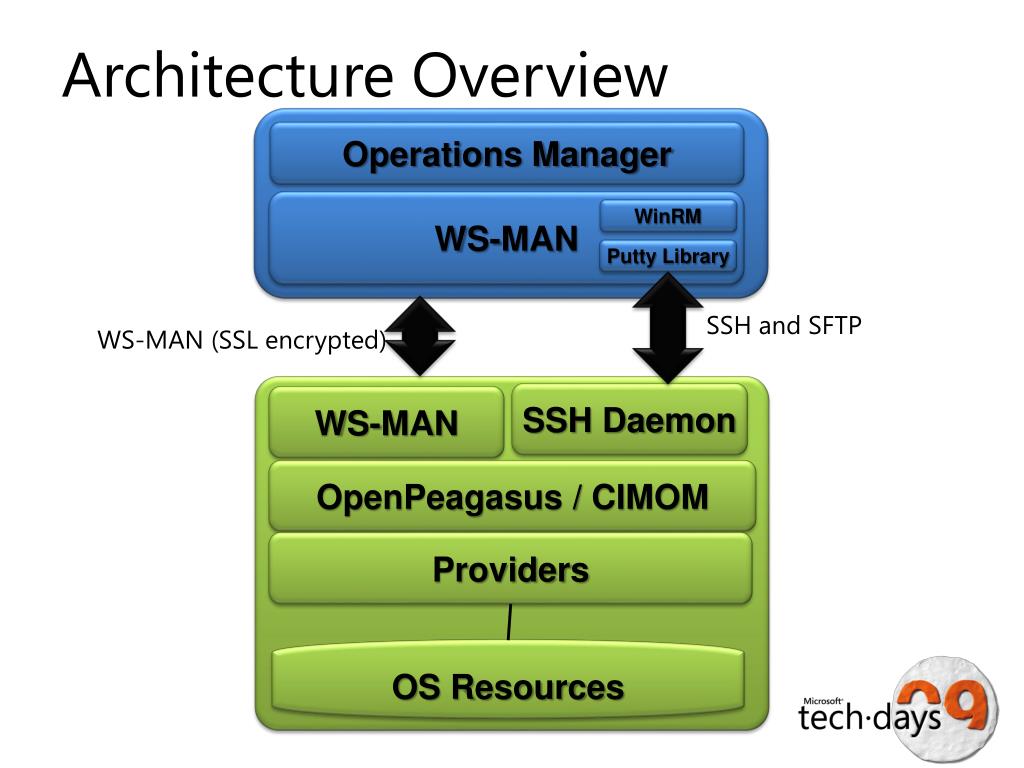 Architecture Overview

Operations Manager

WS-MAN

WinRM

Putty Library

WS-MAN (SSL encrypted)

SSH and SFTP

WS-MAN

SSH Daemon

OpenPeagasus / CIMOM

Providers

OS Resources

Microsoft tech·days 09